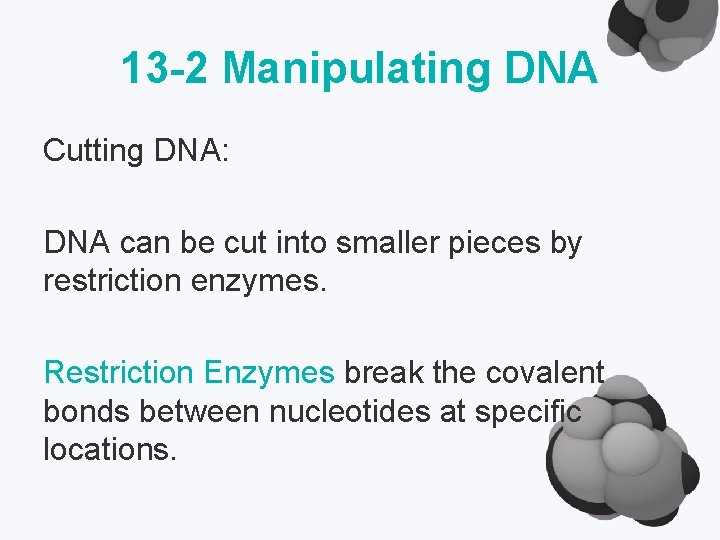 13-2 Manipulating DNA

Cutting DNA:

DNA can be cut into smaller pieces by restriction enzymes.

Restriction Enzymes break the covalent bonds between nucleotides at specific locations.